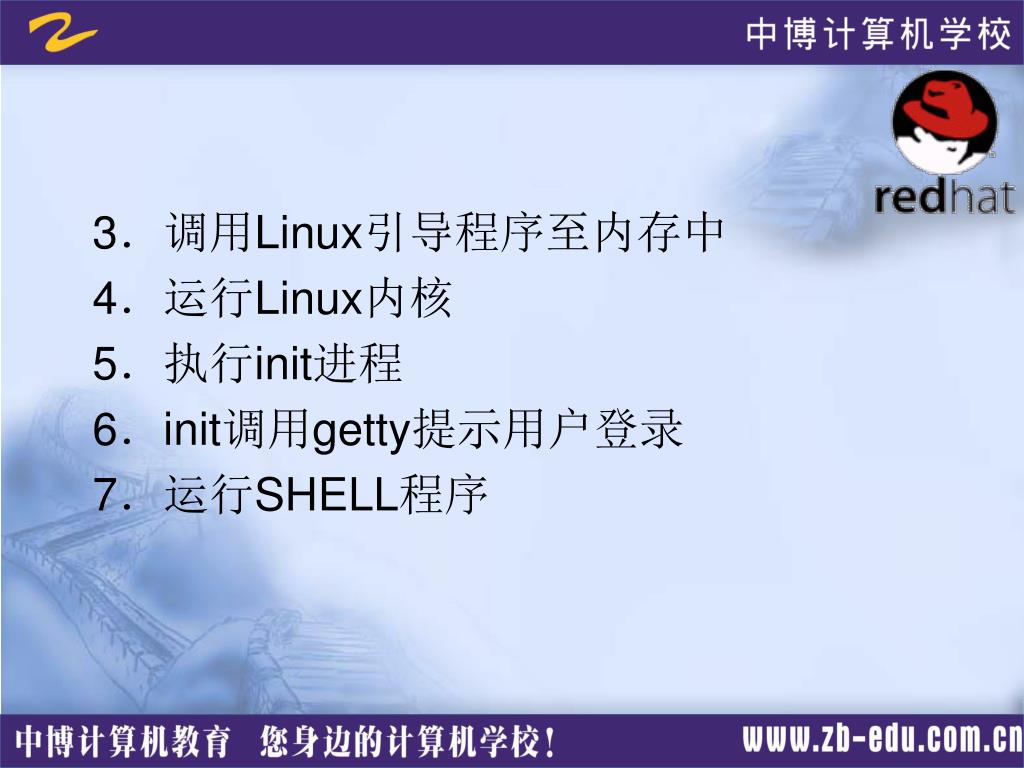 中博计算机学校

redhat

3．调用Linux引导程序至内存中
4．运行Linux内核
5．执行init进程
6．init调用getty提示用户登录
7．运行SHELL程序

中博计算机教育　您身边的计算机学校！　www.zb-edu.com.cn